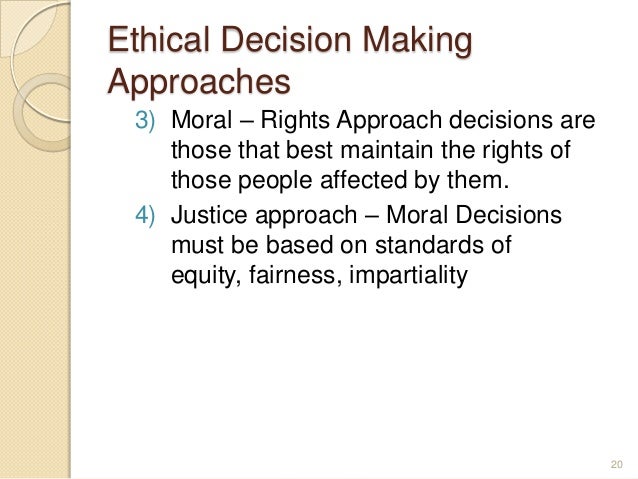 Ethical Decision Making Approaches

3) Moral – Rights Approach decisions are those that best maintain the rights of those people affected by them.

4) Justice approach – Moral Decisions must be based on standards of equity, fairness, impartiality

20